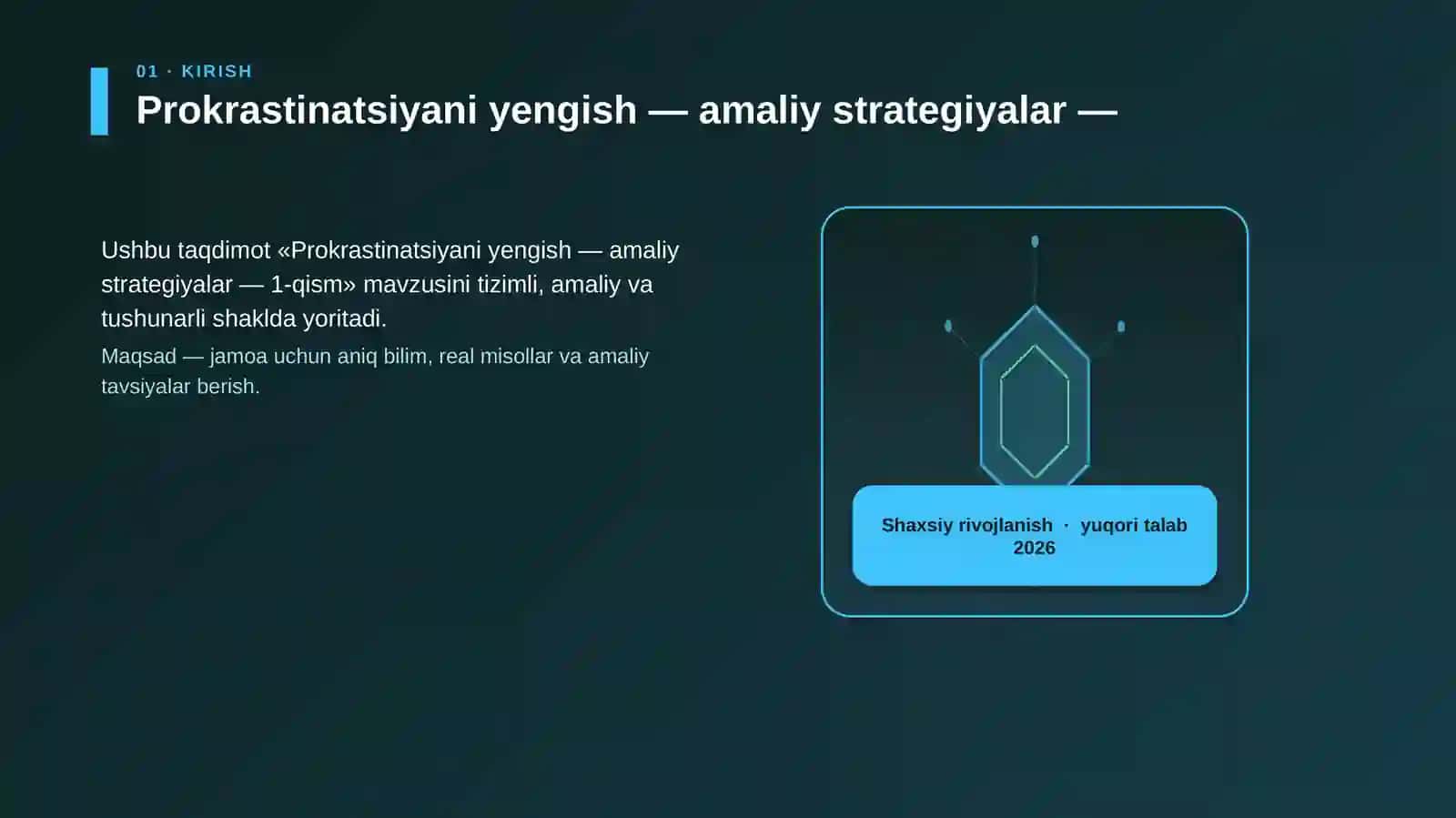 01 · KIRISH

Prokrastinatsiyani yengish — amaliy strategiyalar —

Ushbu taqdimot «Prokrastinatsiyani yengish — amaliy strategiyalar — 1-qism» mavzusini tizimli, amaliy va tushunarli shaklda yoritadi.

Maqsad — jamoa uchun aniq bilim, real misollar va amaliy tavsiyalar berish.

Shaxsiy rivojlanish · yuqori talab 2026